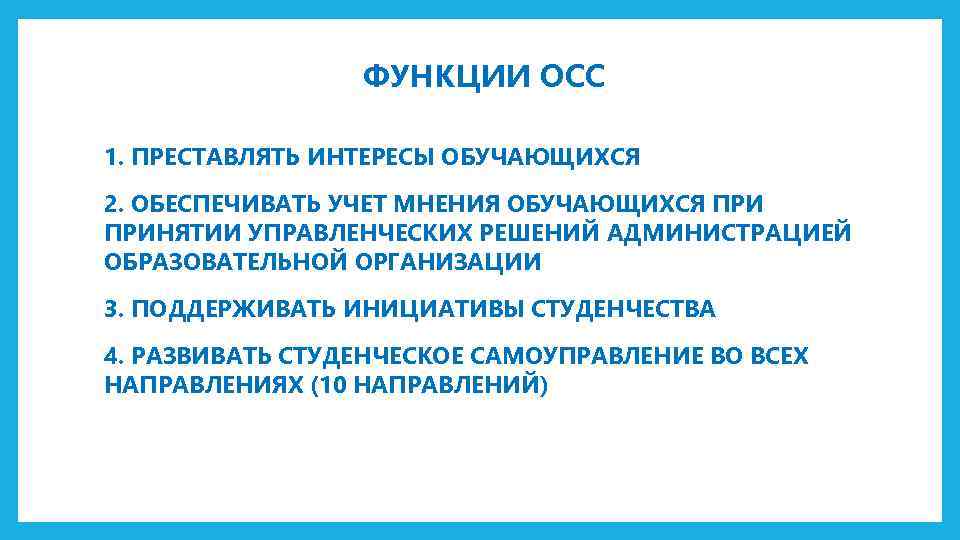 ФУНКЦИИ ОСС

1. ПРЕСТАВЛЯТЬ ИНТЕРЕСЫ ОБУЧАЮЩИХСЯ

2. ОБЕСПЕЧИВАТЬ УЧЕТ МНЕНИЯ ОБУЧАЮЩИХСЯ ПРИ ПРИНЯТИИ УПРАВЛЕНЧЕСКИХ РЕШЕНИЙ АДМИНИСТРАЦИЕЙ ОБРАЗОВАТЕЛЬНОЙ ОРГАНИЗАЦИИ

3. ПОДДЕРЖИВАТЬ ИНИЦИАТИВЫ СТУДЕНЧЕСТВА

4. РАЗВИВАТЬ СТУДЕНЧЕСКОЕ САМОУПРАВЛЕНИЕ ВО ВСЕХ НАПРАВЛЕНИЯХ (10 НАПРАВЛЕНИЙ)